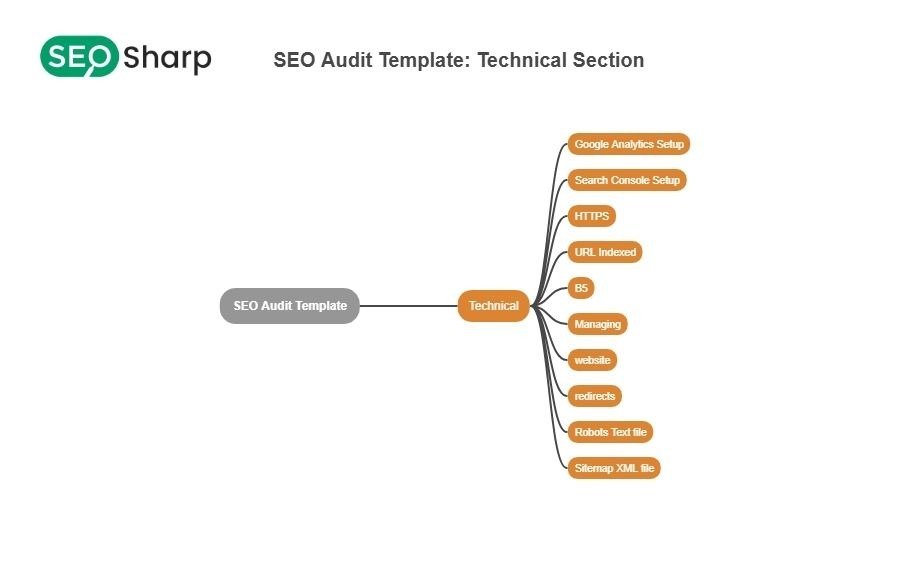 SEO Sharp

SEO Audit Template: Technical Section

SEO Audit Template

Technical

Google Analytics Setup

Search Console Setup

HTTPS

URL Indexed

B5

Managing

website

redirects

Robots Text file

Sitemap XML file